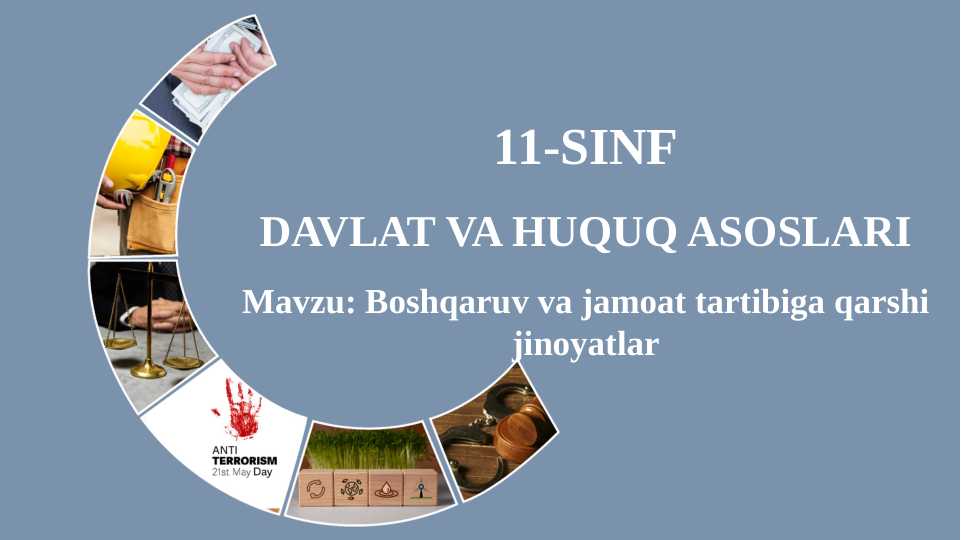 11-SINF

DAVLAT VA HUQUQ ASOSLARI

Mavzu: Boshqaruv va jamoat tartibiga qarshi jinoyatlar

ANTI
TERRORISM
21st May Day